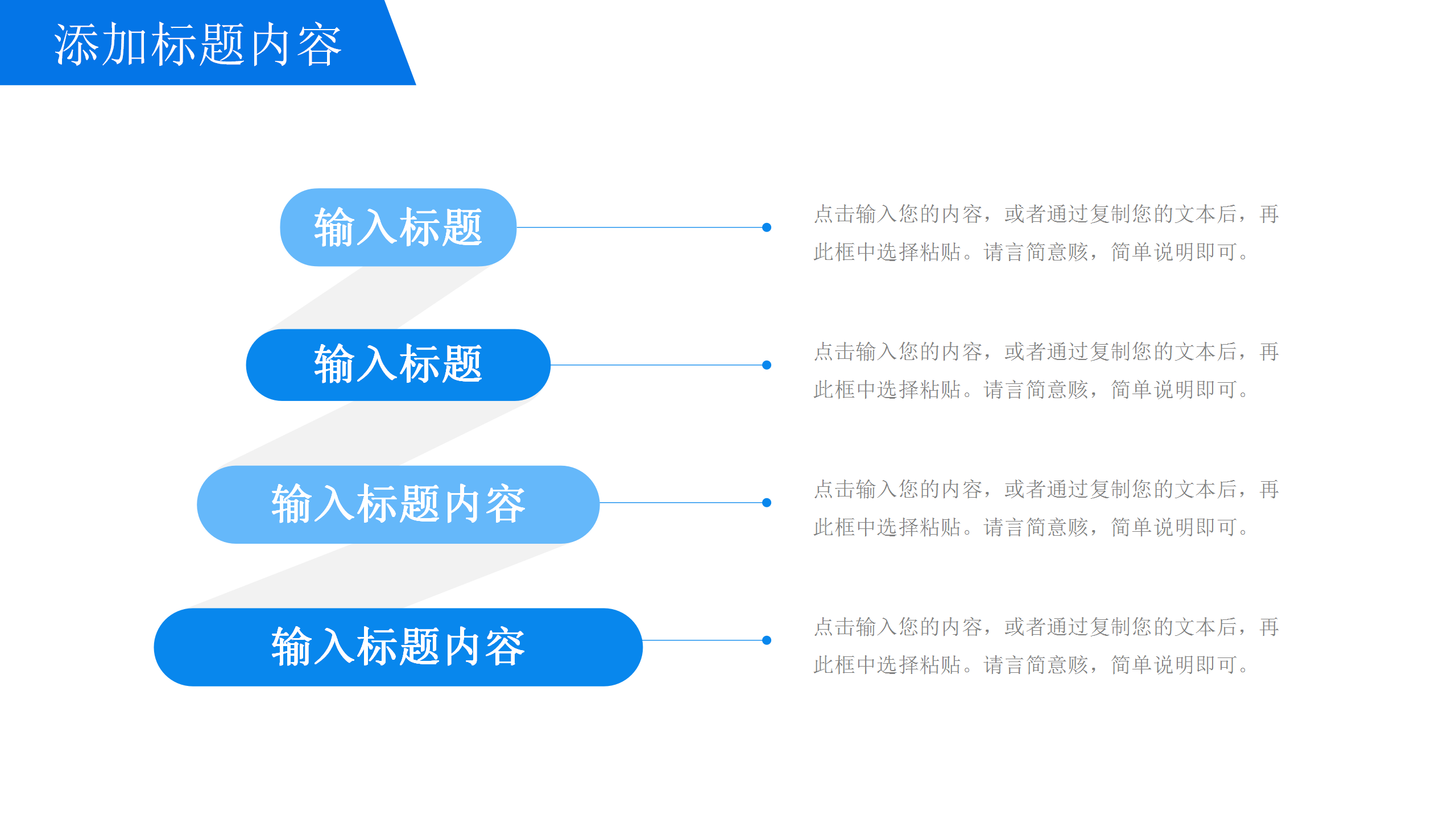 添加标题内容

输入标题

点击输入您的内容，或者通过复制您的文本后，再此框中选择粘贴。请言简意赅，简单说明即可。

输入标题

点击输入您的内容，或者通过复制您的文本后，再此框中选择粘贴。请言简意赅，简单说明即可。

输入标题内容

点击输入您的内容，或者通过复制您的文本后，再此框中选择粘贴。请言简意赅，简单说明即可。

输入标题内容

点击输入您的内容，或者通过复制您的文本后，再此框中选择粘贴。请言简意赅，简单说明即可。